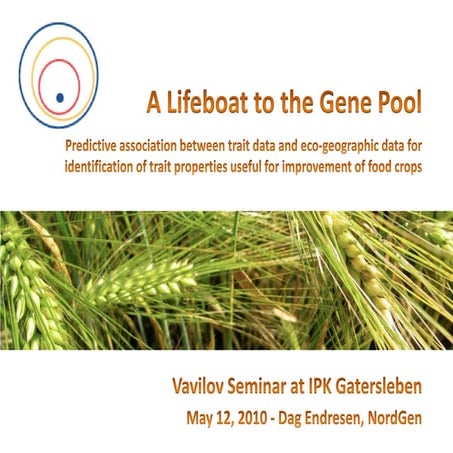 A Lifeboat to the Gene Pool

Predictive association between trait data and eco-geographic data for identification of trait properties useful for improvement of food crops

Vavilov Seminar at IPK Gatersleben

May 12, 2010 - Dag Endresen, NordGen